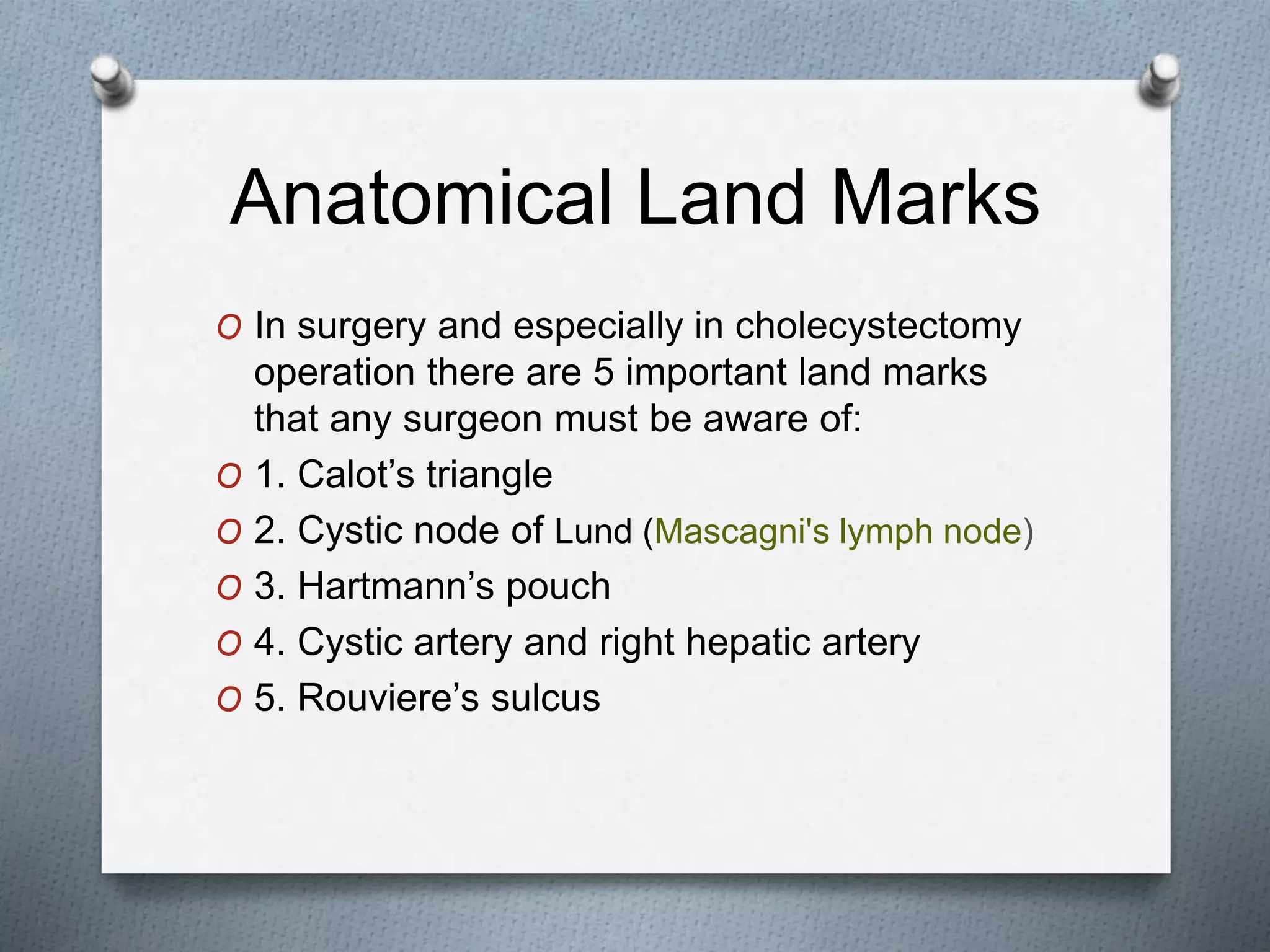 Anatomical Land Marks

In surgery and especially in cholecystectomy operation there are 5 important land marks that any surgeon must be aware of:

1. Calot’s triangle

2. Cystic node of Lund (Mascagni's lymph node)

3. Hartmann’s pouch

4. Cystic artery and right hepatic artery

5. Rouviere’s sulcus